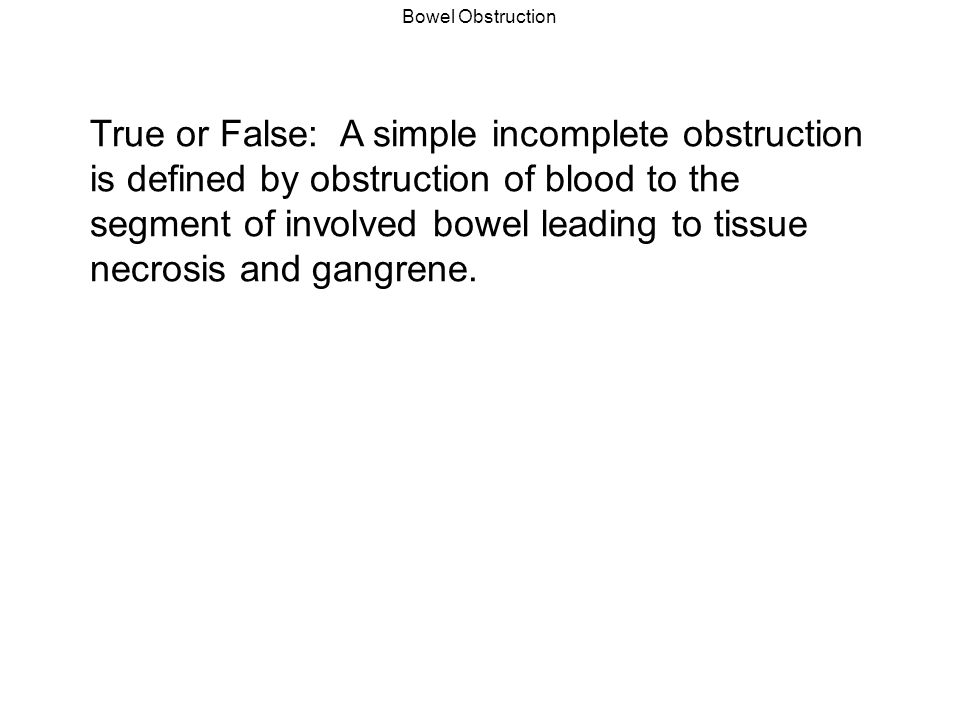 Bowel Obstruction

True or False: A simple incomplete obstruction is defined by obstruction of blood to the segment of involved bowel leading to tissue necrosis and gangrene.